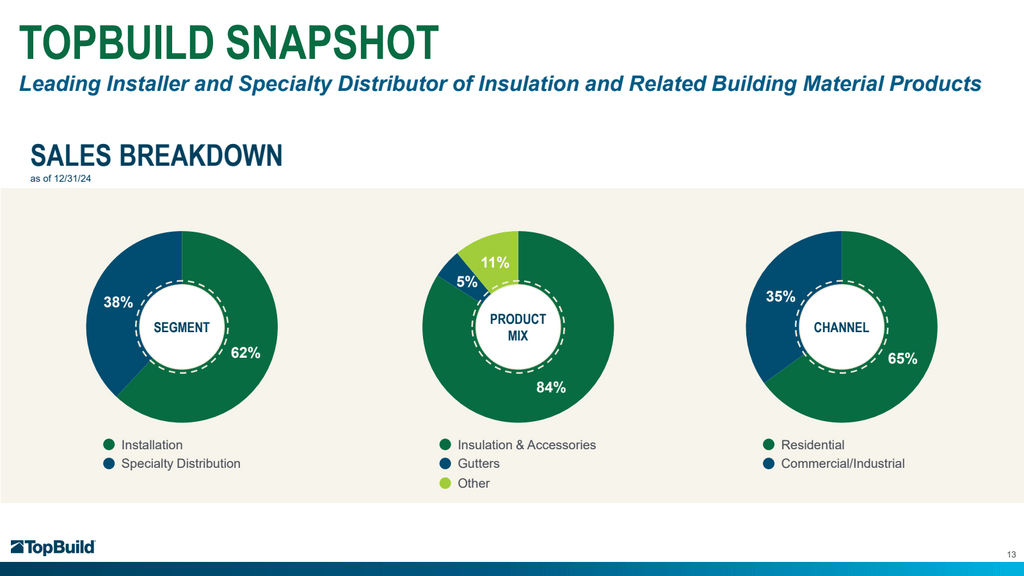 TOPBUILD SNAPSHOT

Leading Installer and Specialty Distributor of Insulation and Related Building Material Products

SALES BREAKDOWN

as of 12/31/24

38%

SEGMENT

62%

Installation

Specialty Distribution

11%

5%

PRODUCT MIX

84%

Insulation & Accessories

Gutters

Other

35%

CHANNEL

65%

Residential

Commercial/Industrial

TopBuild

13